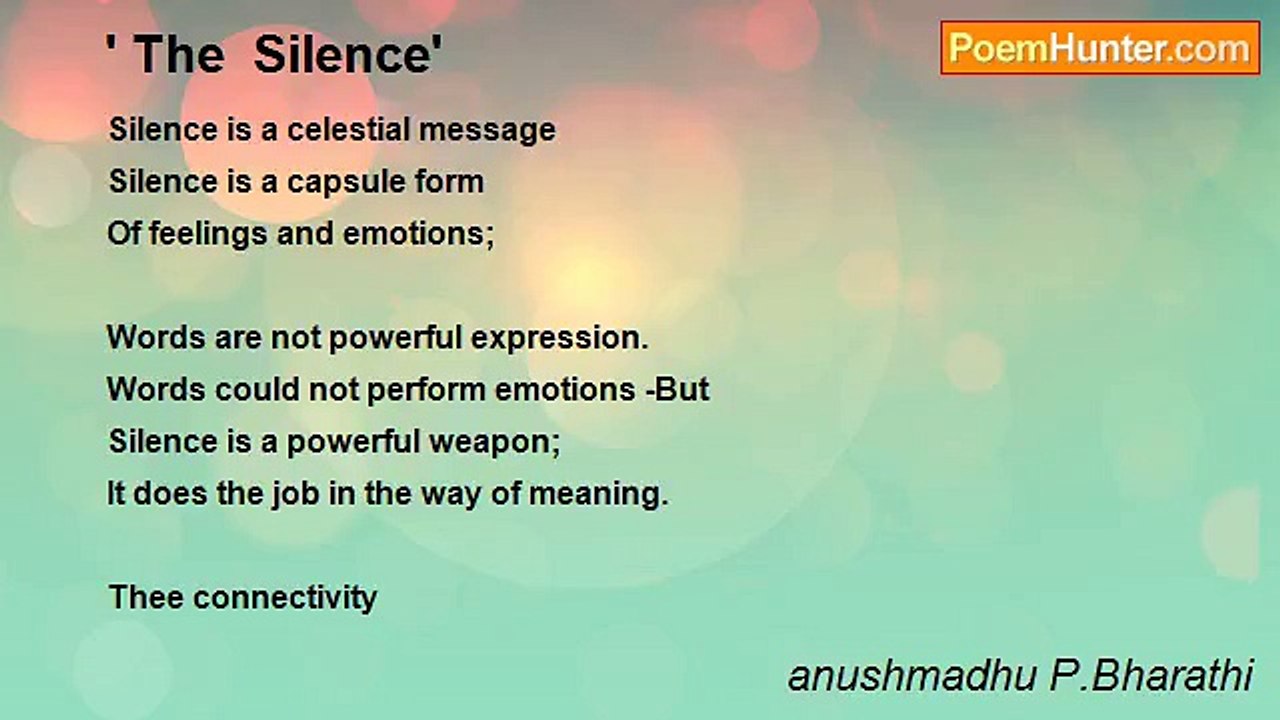 ' The  Silence'

PoemHunter.com

Silence is a celestial message
Silence is a capsule form
Of feelings and emotions;

Words are not powerful expression.
Words could not perform emotions -But
Silence is a powerful weapon;
It does the job in the way of meaning.

Thee connectivity

anushmadhu P.Bharathi